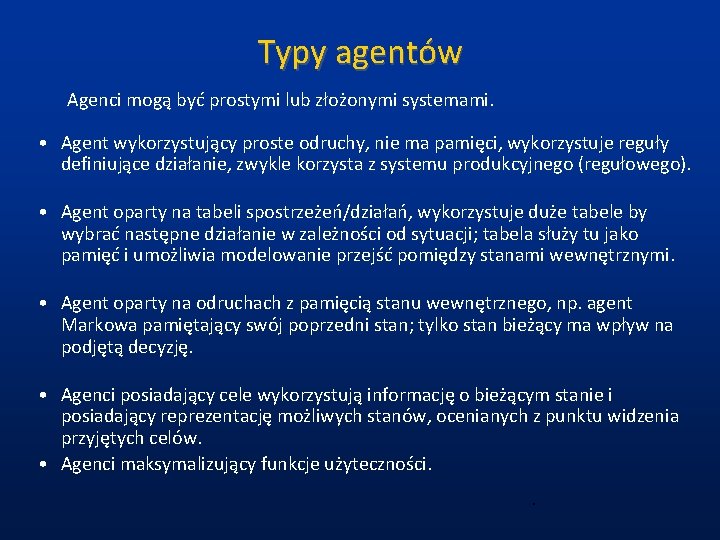 Typy agentów

Agenci mogą być prostymi lub złożonymi systemami.

• Agent wykorzystujący proste odruchy, nie ma pamięci, wykorzystuje reguły definiujące działanie, zwykle korzysta z systemu produkcyjnego (regułowego).

• Agent oparty na tabeli spostrzeżeń/działań, wykorzystuje duże tabele by wybrać następne działanie w zależności od sytuacji; tabela służy tu jako pamięć i umożliwia modelowanie przejść pomiędzy stanami wewnętrznymi.

• Agent oparty na odruchach z pamięcią stanu wewnętrznego, np. agent Markowa pamiętający swój poprzedni stan; tylko stan bieżący ma wpływ na podjętą decyzję.

• Agenci posiadający cele wykorzystują informację o bieżącym stanie i posiadający reprezentację możliwych stanów, ocenianych z punktu widzenia przyjętych celów.
• Agenci maksymalizujący funkcje użyteczności.